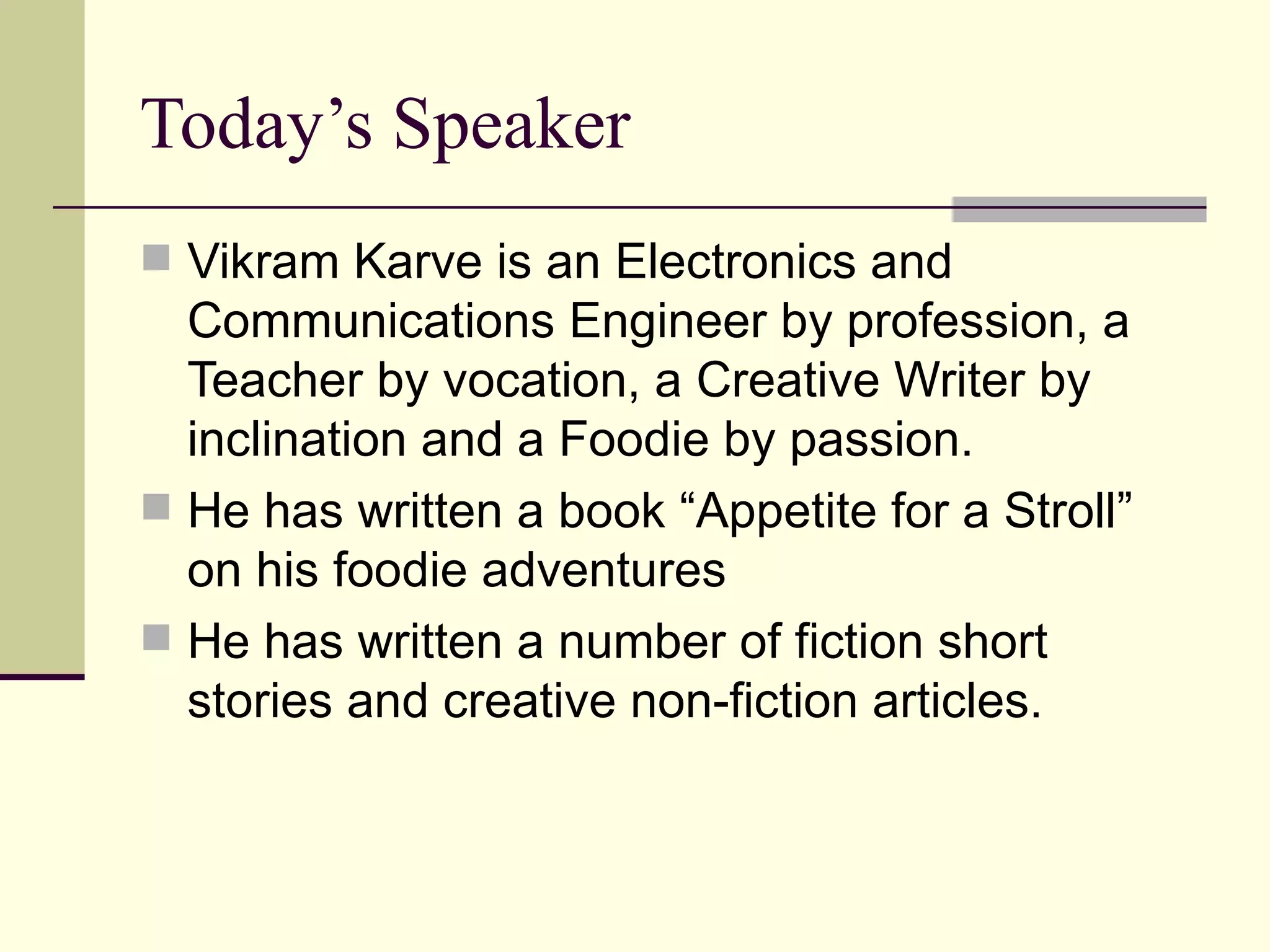 Today’s Speaker

Vikram Karve is an Electronics and Communications Engineer by profession, a Teacher by vocation, a Creative Writer by inclination and a Foodie by passion.

He has written a book “Appetite for a Stroll” on his foodie adventures

He has written a number of fiction short stories and creative non-fiction articles.